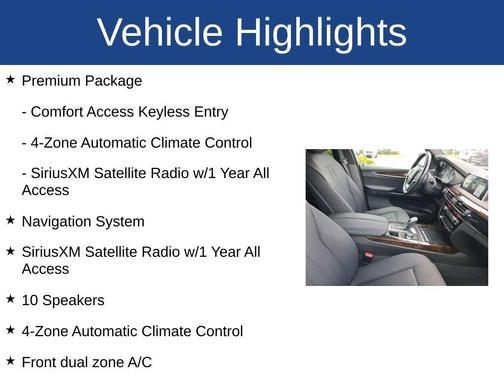 Vehicle Highlights

★ Premium Package

- Comfort Access Keyless Entry

- 4-Zone Automatic Climate Control

- SiriusXM Satellite Radio w/1 Year All Access

★ Navigation System

★ SiriusXM Satellite Radio w/1 Year All Access

★ 10 Speakers

★ 4-Zone Automatic Climate Control

★ Front dual zone A/C